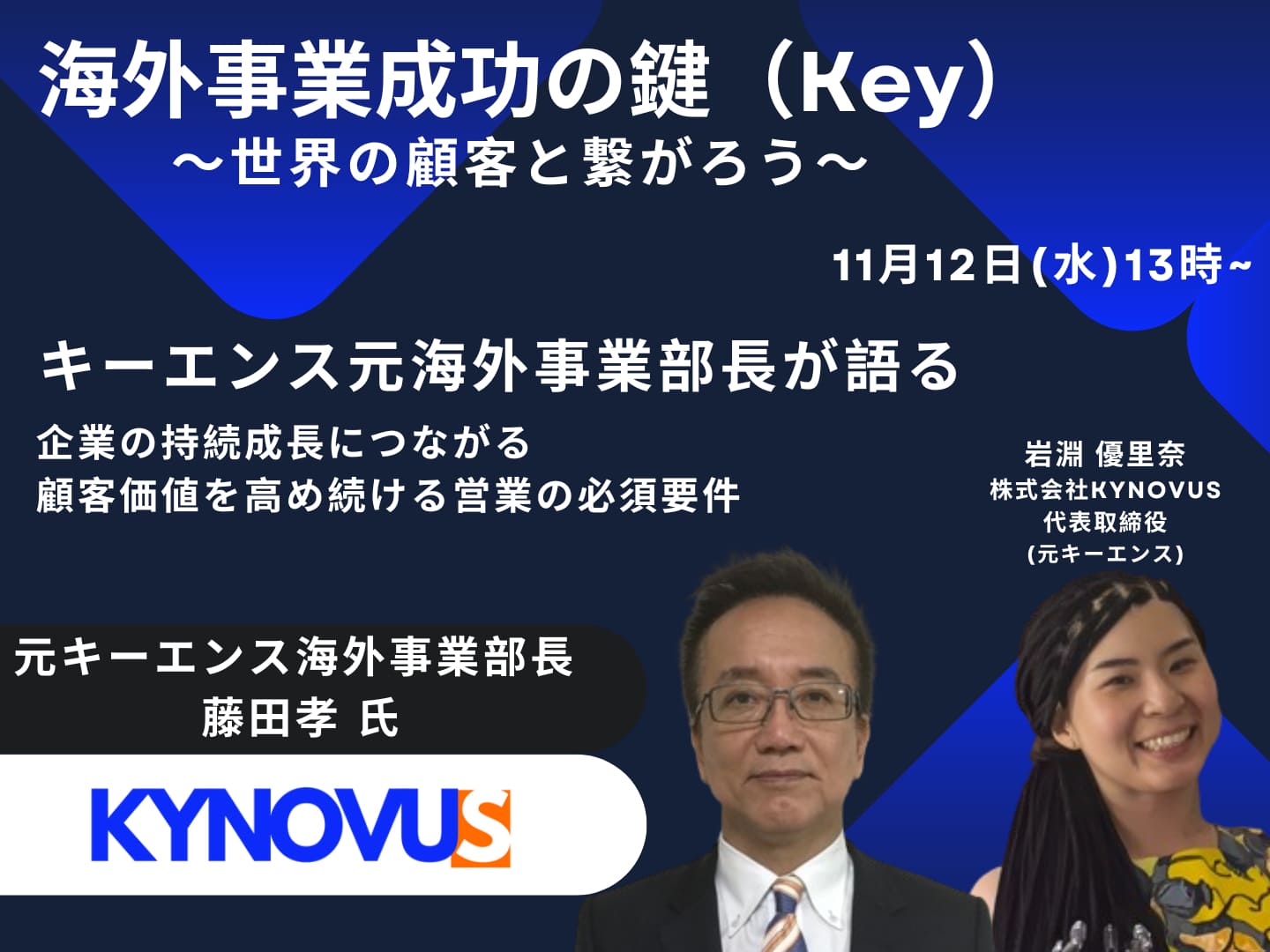 海外事業成功の鍵（Key）
～世界の顧客と繋がろう～

11月12日(水)13時~

キーエンス元海外事業部長が語る

企業の持続成長につながる
顧客価値を高め続ける営業の必須要件

岩淵 優里奈
株式会社KYNOVUS
代表取締役
(元キーエンス)

元キーエンス海外事業部長
藤田孝 氏

KYNOVUS